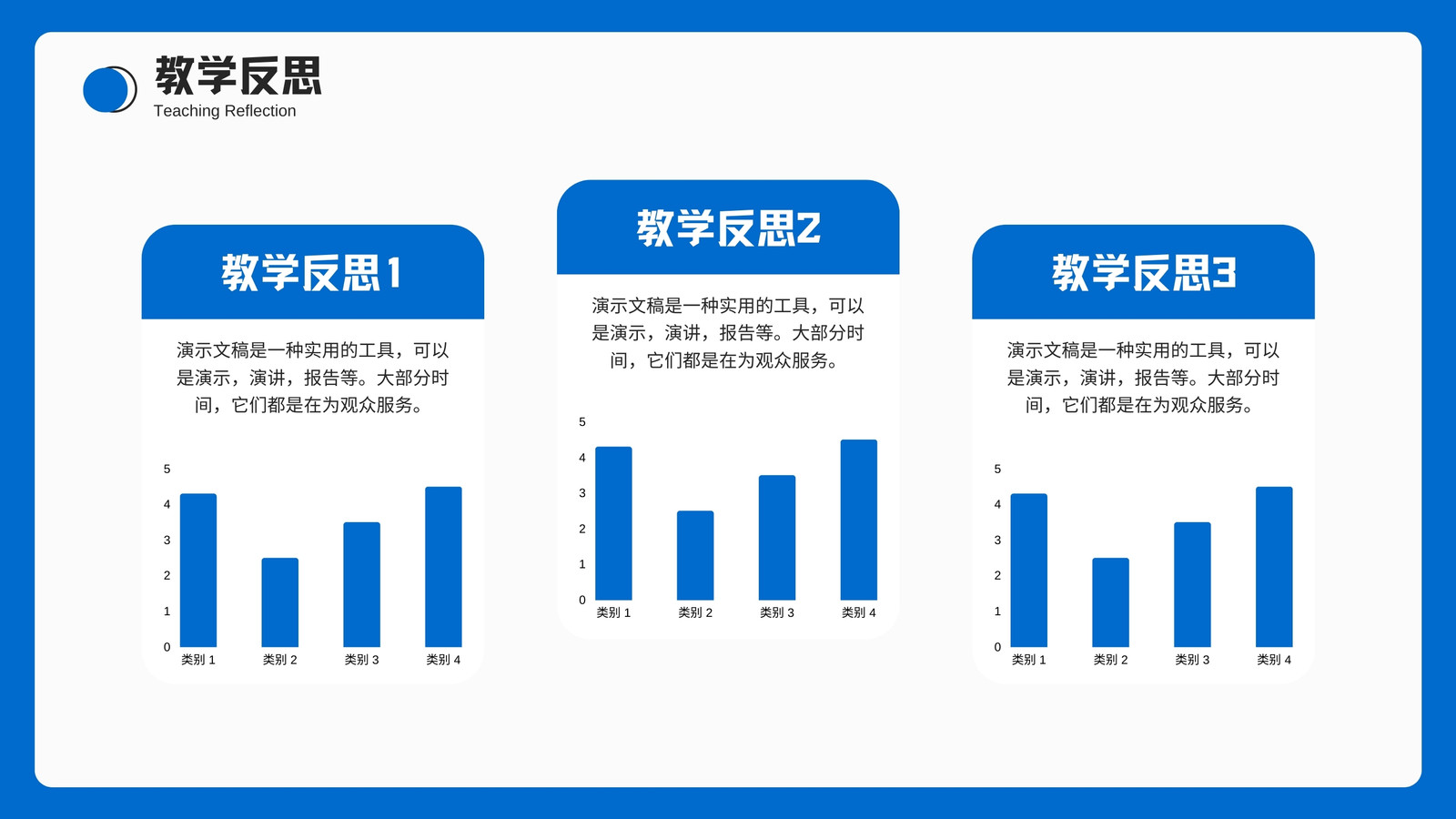 教学反思
Teaching Reflection

教学反思1

演示文稿是一种实用的工具，可以是演示，演讲，报告等。大部分时间，它们都是在为观众服务。

5
4
3
2
1
0
类别 1 类别 2 类别 3 类别 4

教学反思2

演示文稿是一种实用的工具，可以是演示，演讲，报告等。大部分时间，它们都是在为观众服务。

5
4
3
2
1
0
类别 1 类别 2 类别 3 类别 4

教学反思3

演示文稿是一种实用的工具，可以是演示，演讲，报告等。大部分时间，它们都是在为观众服务。

5
4
3
2
1
0
类别 1 类别 2 类别 3 类别 4